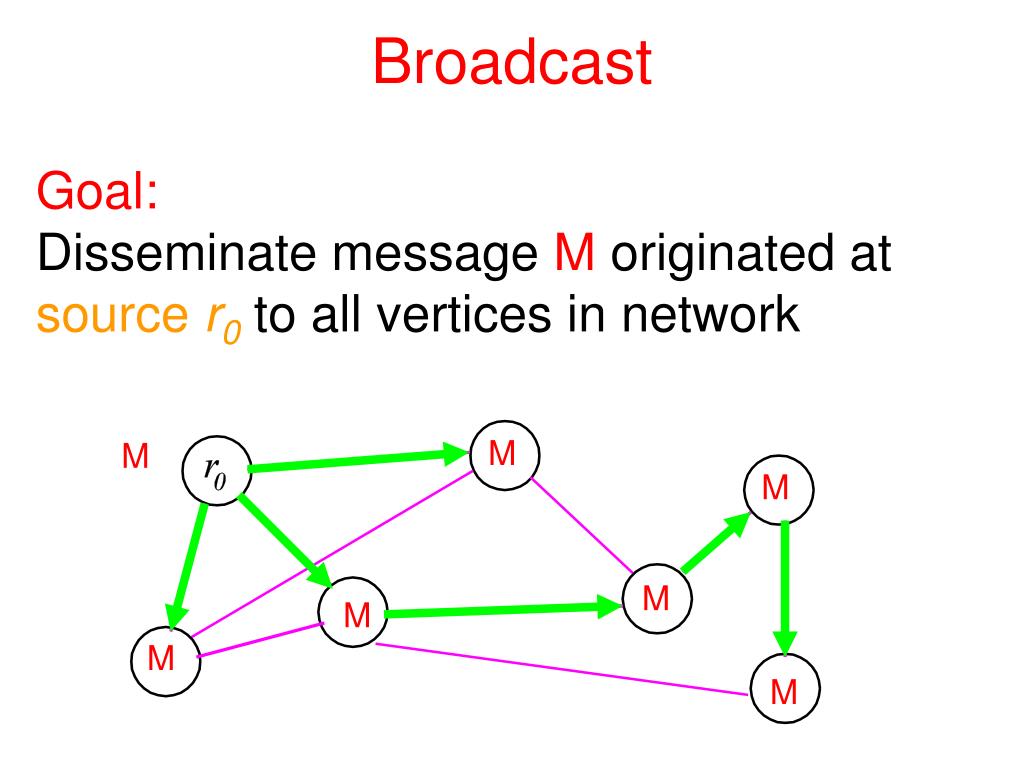 Broadcast

Goal:
Disseminate message M originated at source $r_0$ to all vertices in network

M $r_0$ M M M M M M